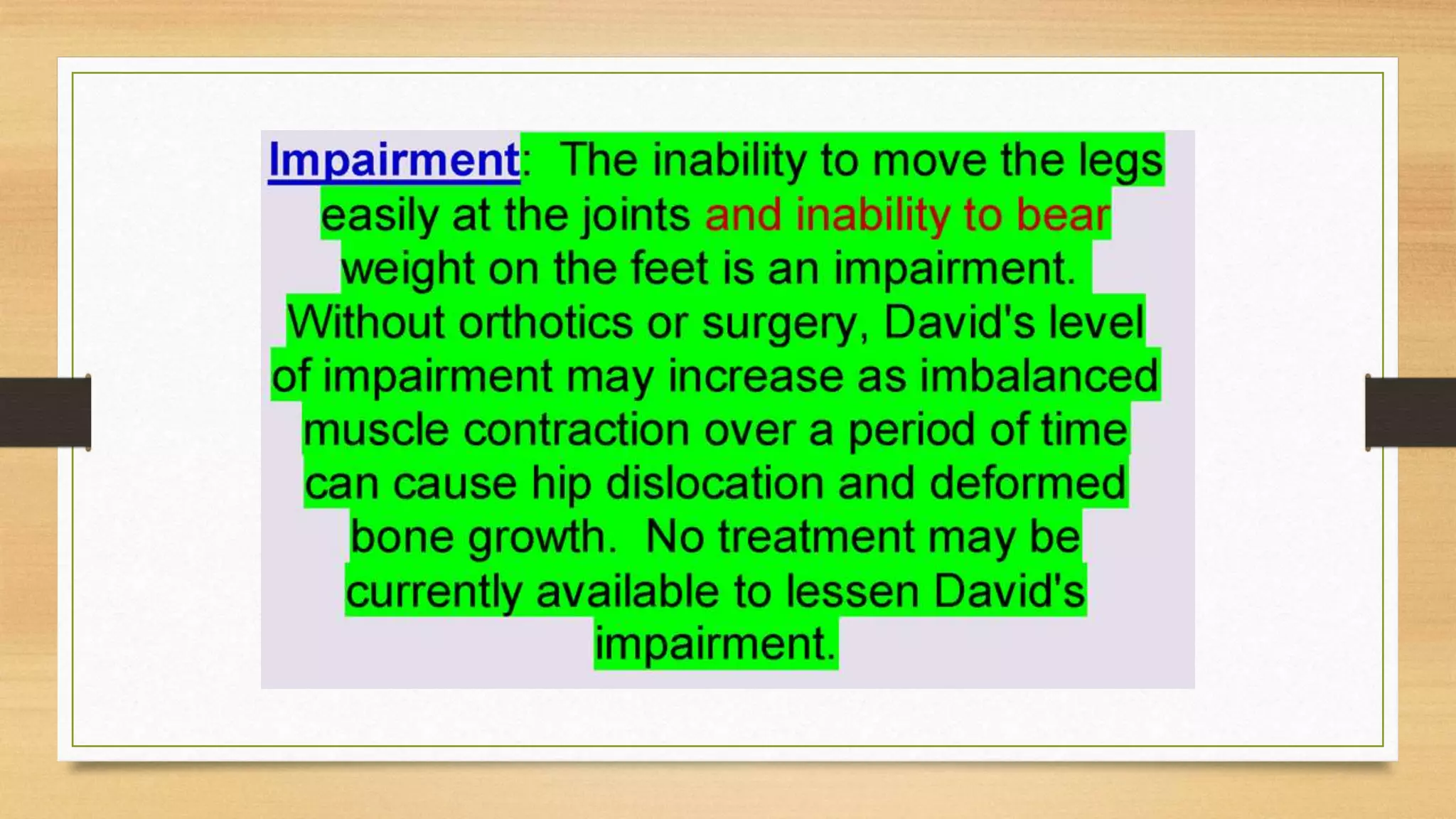 Impairment: The inability to move the legs easily at the joints and inability to bear weight on the feet is an impairment. Without orthotics or surgery, David's level of impairment may increase as imbalanced muscle contraction over a period of time can cause hip dislocation and deformed bone growth. No treatment may be currently available to lessen David's impairment.